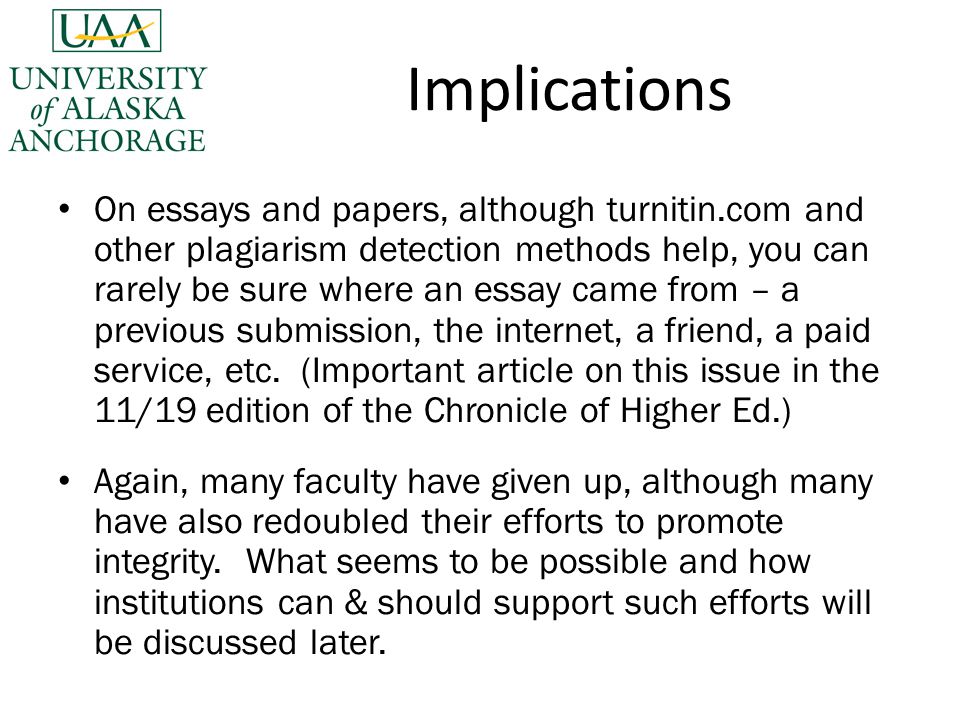 UAA
UNIVERSITY of ALASKA ANCHORAGE

Implications

• On essays and papers, although turnitin.com and other plagiarism detection methods help, you can rarely be sure where an essay came from – a previous submission, the internet, a friend, a paid service, etc. (Important article on this issue in the 11/19 edition of the Chronicle of Higher Ed.)

• Again, many faculty have given up, although many have also redoubled their efforts to promote integrity. What seems to be possible and how institutions can & should support such efforts will be discussed later.